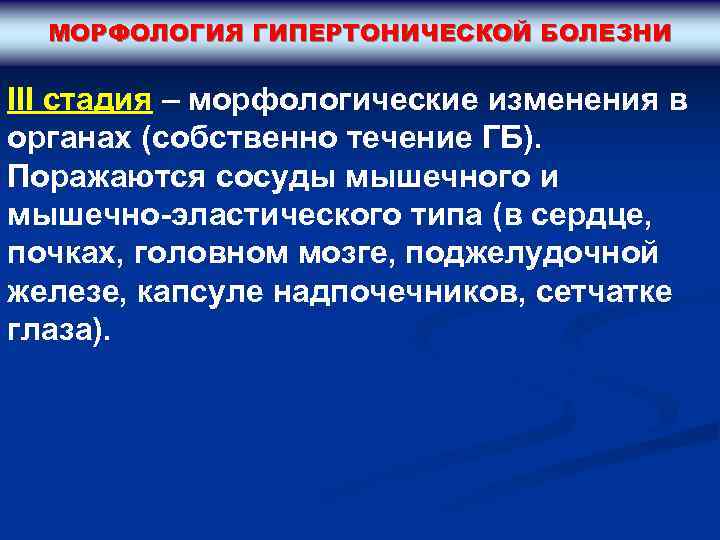 МОРФОЛОГИЯ ГИПЕРТОНИЧЕСКОЙ БОЛЕЗНИ

III стадия – морфологические изменения в органах (собственно течение ГБ). Поражаются сосуды мышечного и мышечно-эластического типа (в сердце, почках, головном мозге, поджелудочной железе, капсуле надпочечников, сетчатке глаза).